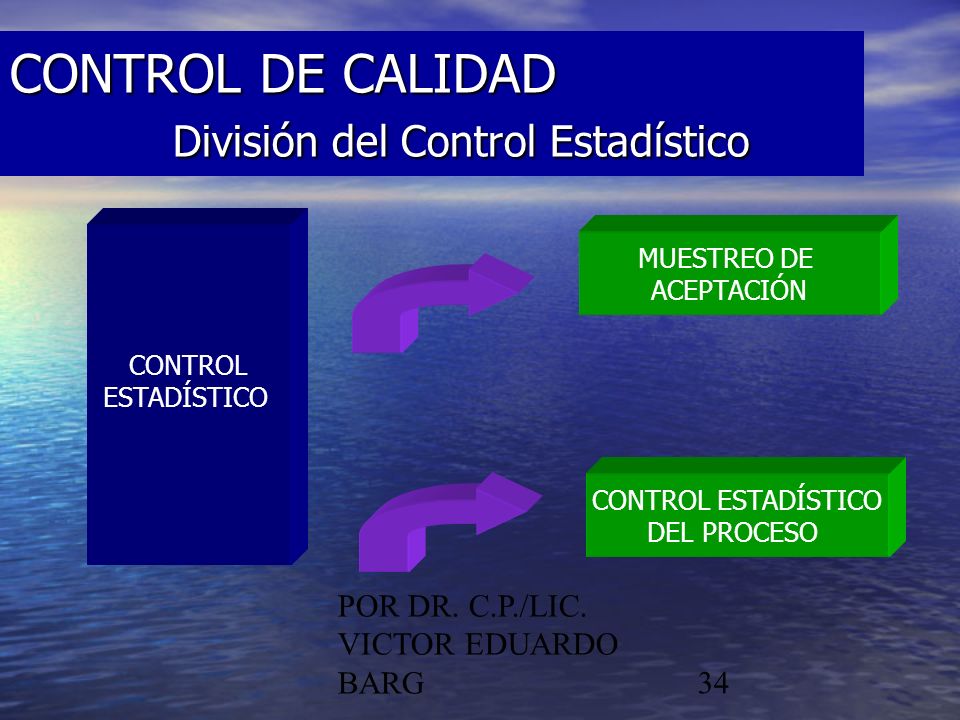 CONTROL DE CALIDAD

División del Control Estadístico

CONTROL ESTADÍSTICO

MUESTREO DE ACEPTACIÓN

CONTROL ESTADÍSTICO DEL PROCESO

POR DR. C.P./LIC. VICTOR EDUARDO BARG

34